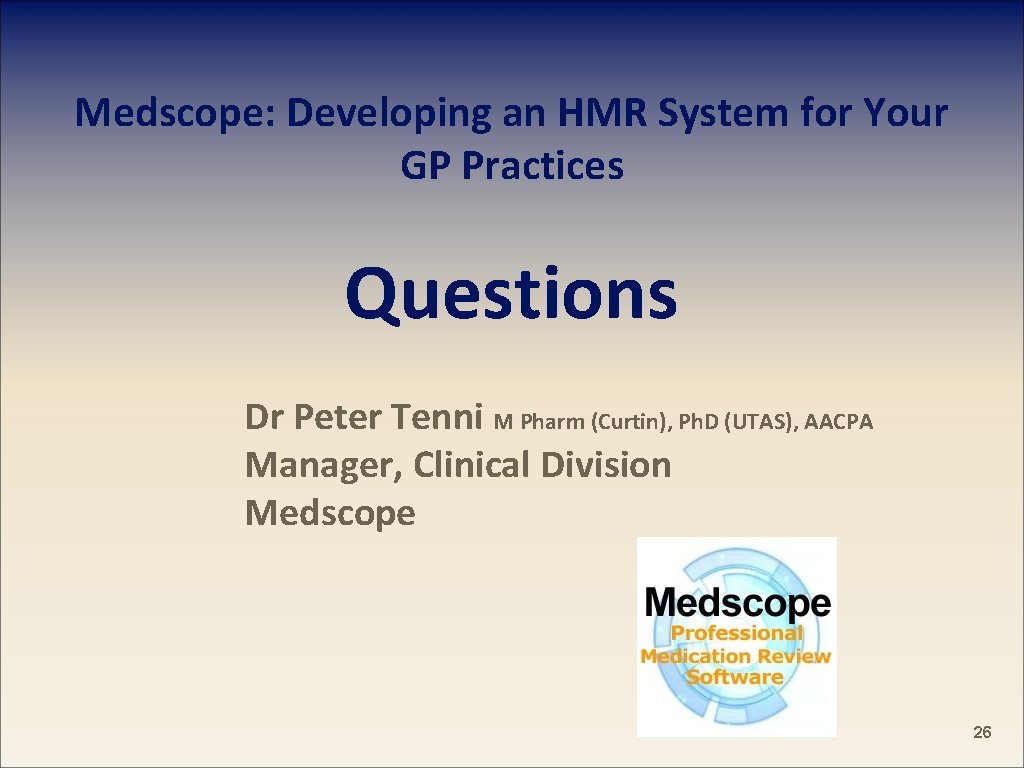 Medscope: Developing an HMR System for Your GP Practices

Questions

Dr Peter Tenni M Pharm (Curtin), Ph.D (UTAS), AACPA
Manager, Clinical Division
Medscope

Medscope
Professional
Medication Review
Software

26